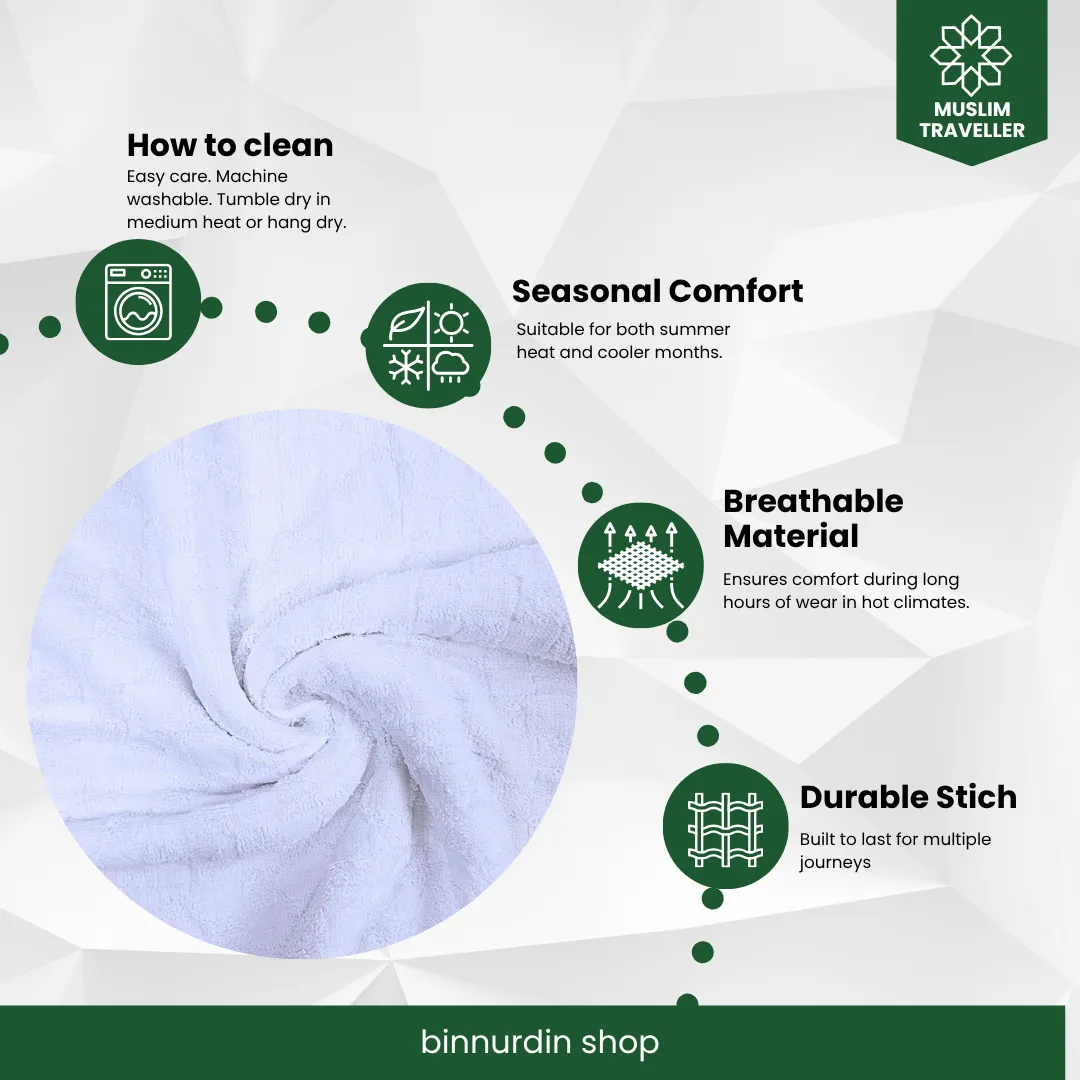 MUSLIM TRAVELLER

How to clean

Easy care. Machine washable. Tumble dry in medium heat or hang dry.

Seasonal Comfort

Suitable for both summer heat and cooler months.

Breathable Material

Ensures comfort during long hours of wear in hot climates.

Durable Stich

Built to last for multiple journeys

binnurdin shop